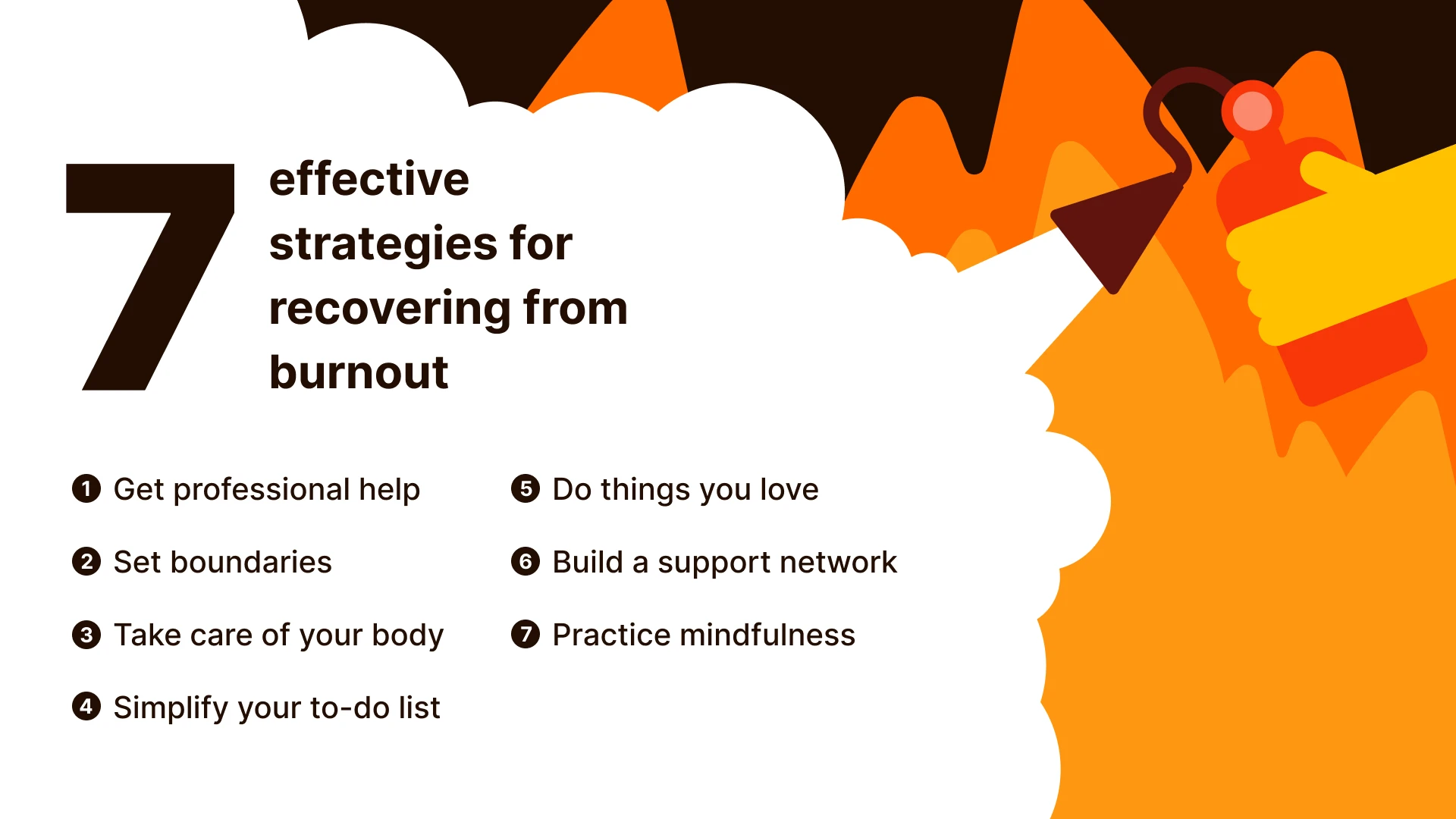 7 effective strategies for recovering from burnout

1 Get professional help

2 Set boundaries

3 Take care of your body

4 Simplify your to-do list

5 Do things you love

6 Build a support network

7 Practice mindfulness